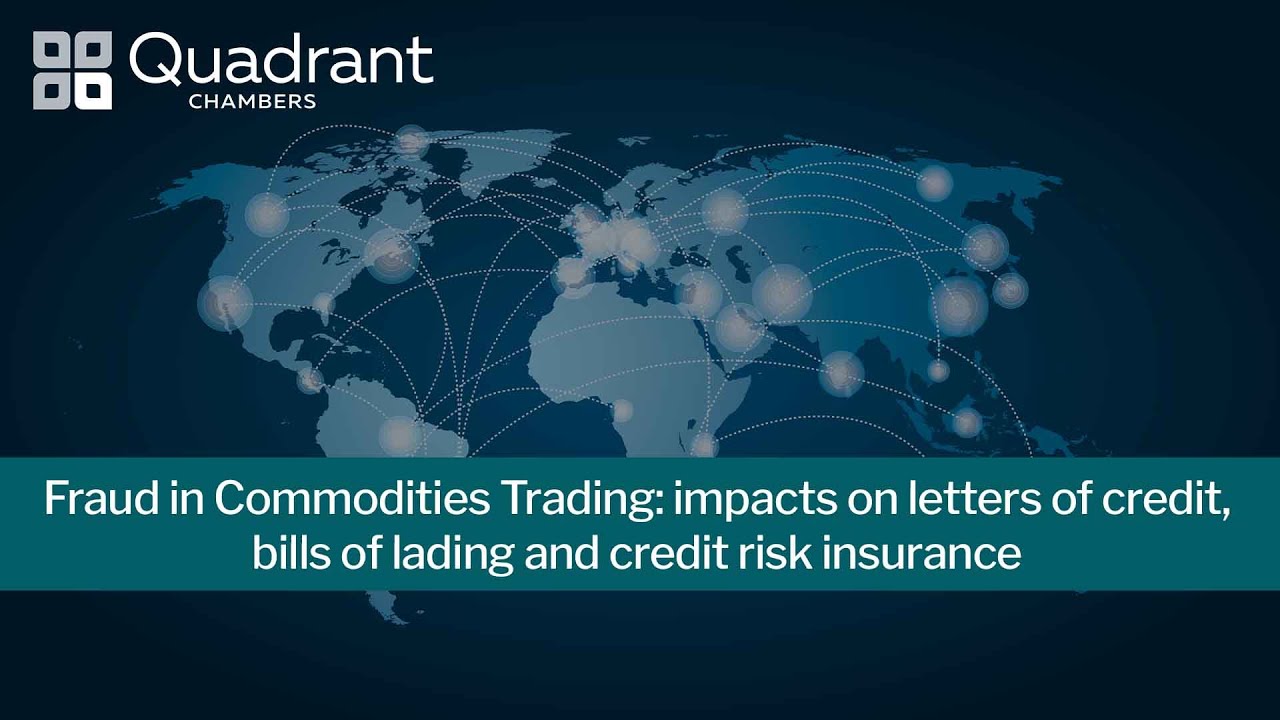 Quadrant
CHAMBERS

Fraud in Commodities Trading: impacts on letters of credit, bills of lading and credit risk insurance